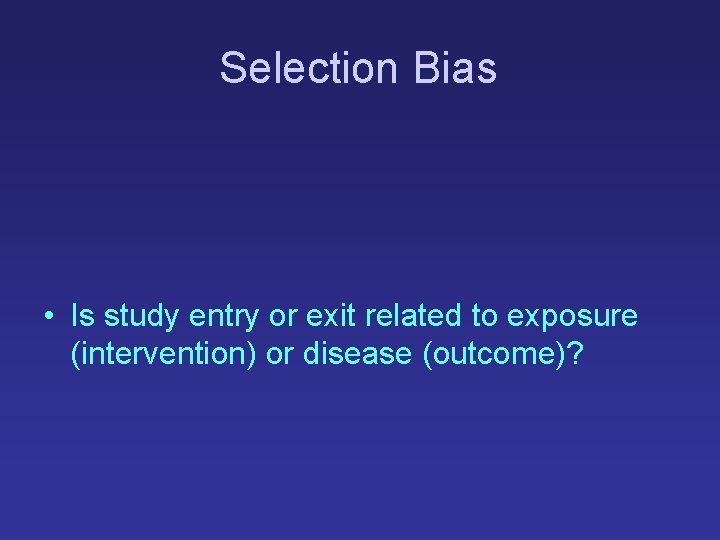 Selection Bias

• Is study entry or exit related to exposure (intervention) or disease (outcome)?